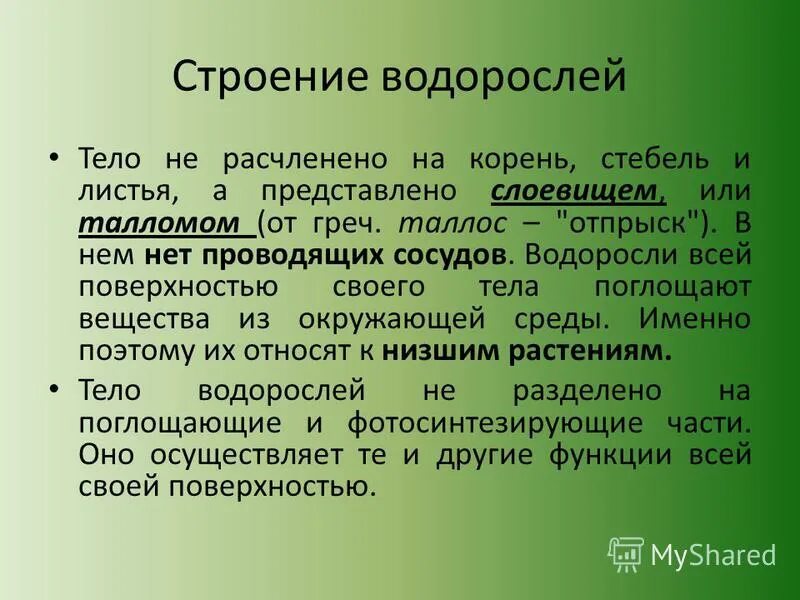 Строение водорослей

• Тело не расчленено на корень, стебель и листья, а представлено слоевищем, или талломом (от греч. таллос – "отпрыск"). В нем нет проводящих сосудов. Водоросли всей поверхностью своего тела поглощают вещества из окружающей среды. Именно поэтому их относят к низшим растениям.

• Тело водорослей не разделено на поглощающие и фотосинтезирующие части. Оно осуществляет те и другие функции всей своей поверхностью.

MyShared